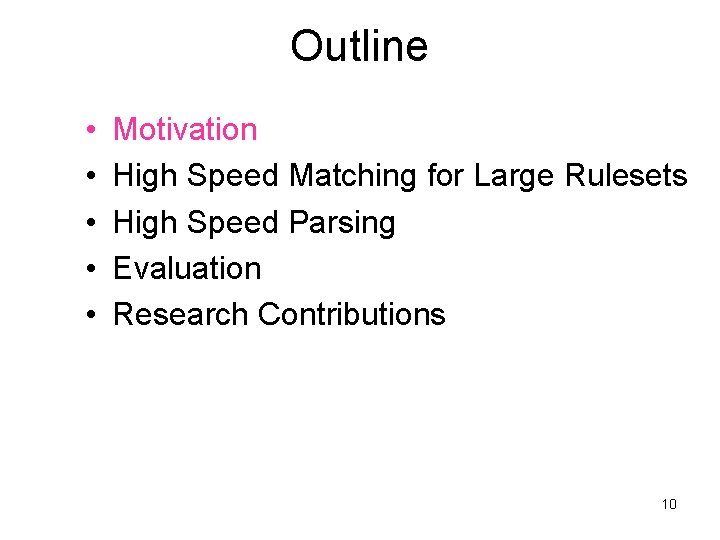 Outline

• Motivation
• High Speed Matching for Large Rulesets
• High Speed Parsing
• Evaluation
• Research Contributions

10